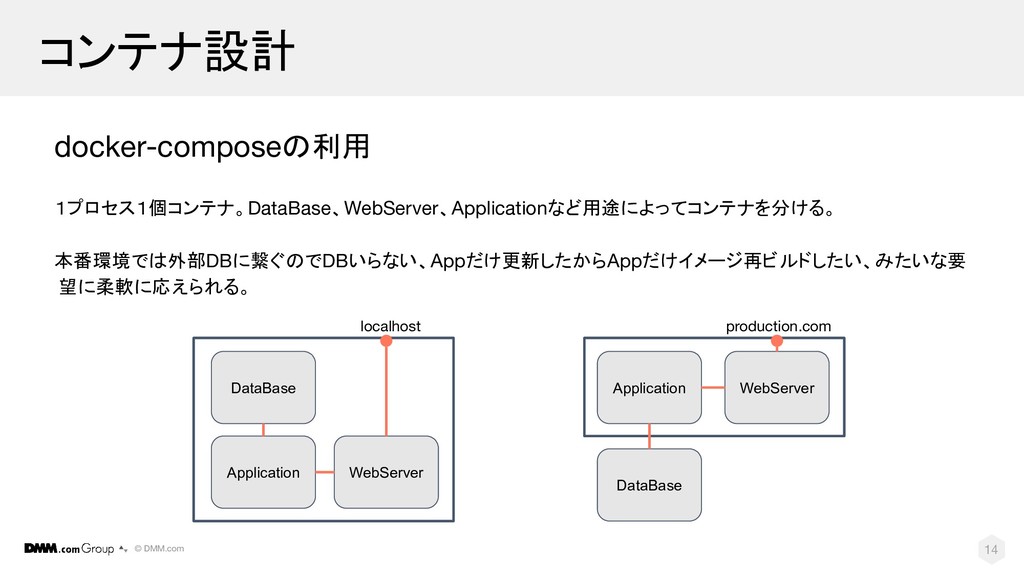 コンテナ設計

docker-composeの利用

1プロセス1個コンテナ。DataBase、WebServer、Applicationなど用途によってコンテナを分ける。

本番環境では外部DBに繋ぐのでDBいらない、Appだけ更新したからAppだけイメージ再ビルドしたい、みたいな要望に柔軟に応えられる。

localhost

DataBase

Application

WebServer

production.com

Application

WebServer

DataBase

DMM.com Group © DMM.com

14